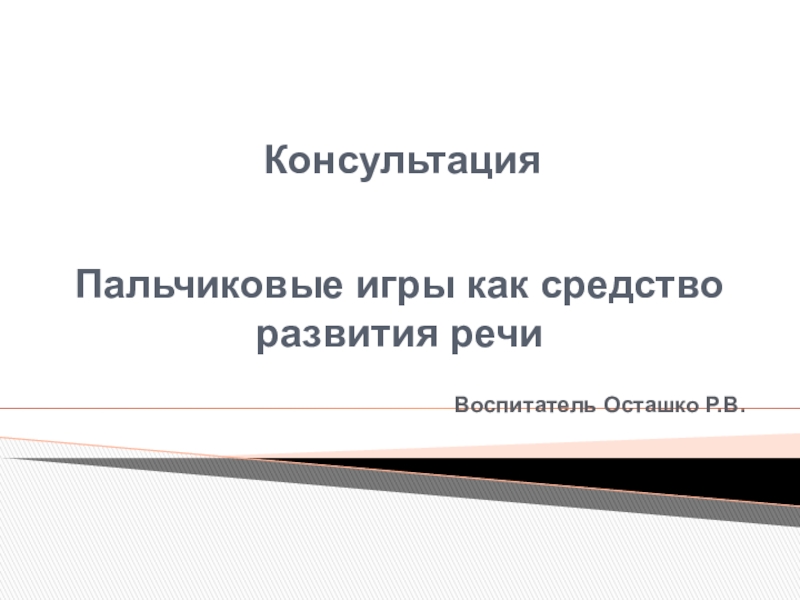 Консультация

Пальчиковые игры как средство развития речи

Воспитатель Осташко Р.В.